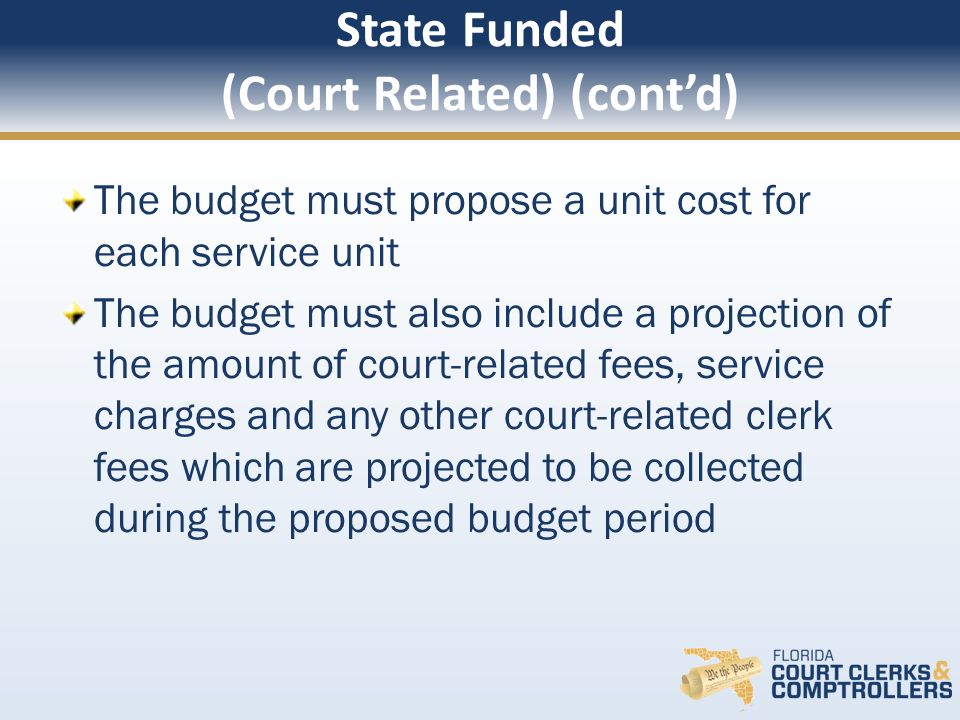 State Funded
(Court Related) (cont'd)

The budget must propose a unit cost for each service unit

The budget must also include a projection of the amount of court-related fees, service charges and any other court-related clerk fees which are projected to be collected during the proposed budget period

We the People

FLORIDA
COURT CLERKS & COMPTROLLERS